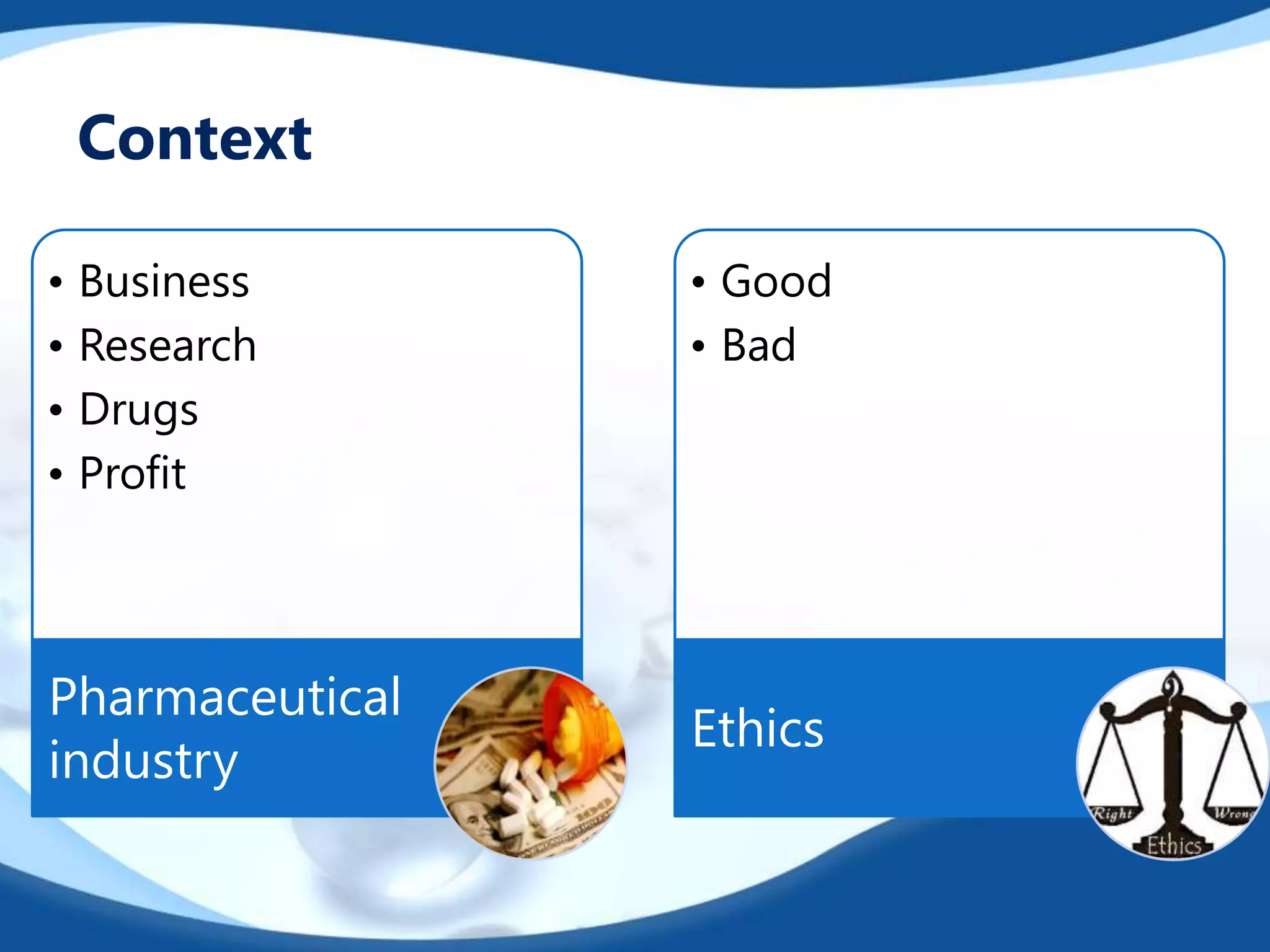 Context

• Business
• Research
• Drugs
• Profit

Pharmaceutical industry

• Good
• Bad

Ethics

Right Wrong
Ethics